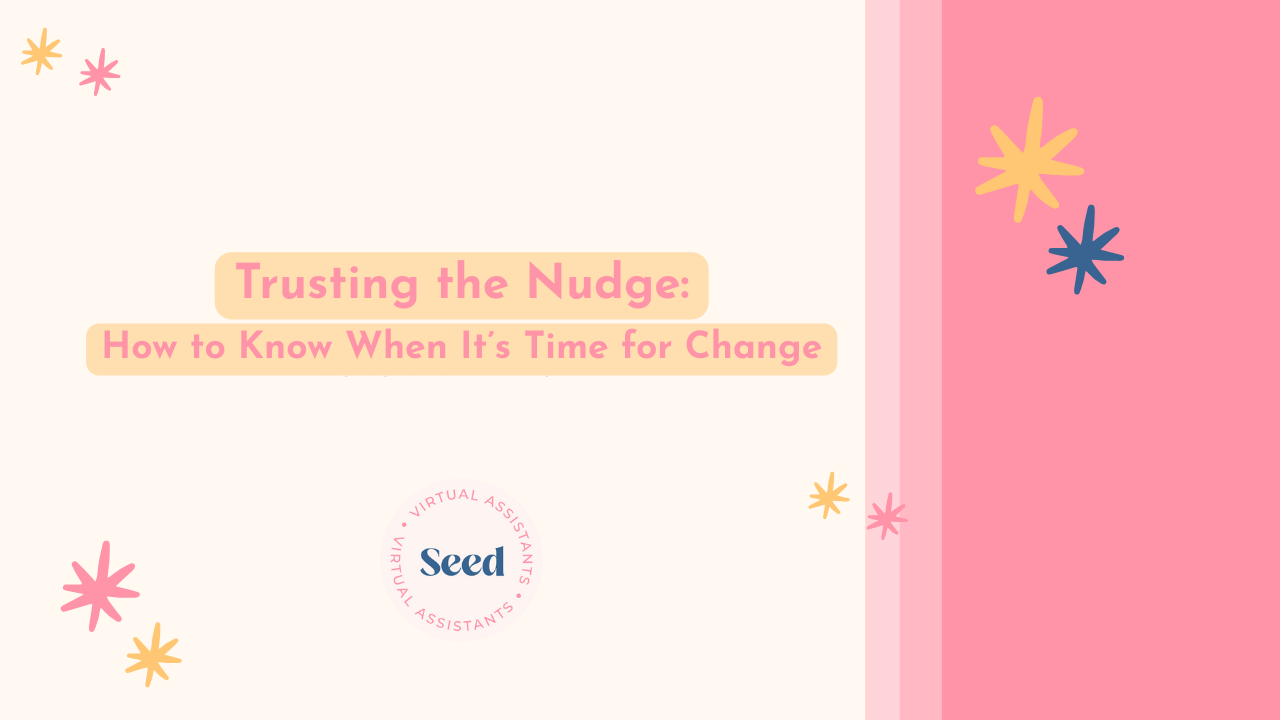 Trusting the Nudge:
How to Know When It's Time for Change

VIRTUAL ASSISTANTS • VIRTUAL ASSISTANTS •
Seed